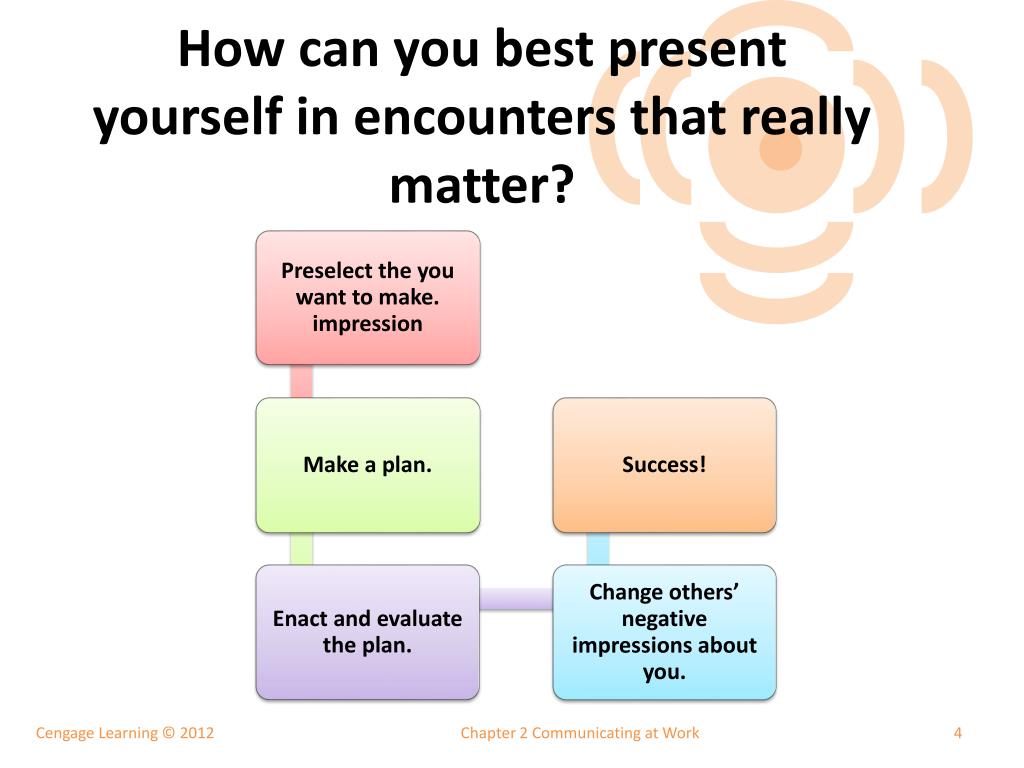 How can you best present yourself in encounters that really matter?

Preselect the you want to make. impression

Make a plan.

Enact and evaluate the plan.

Change others' negative impressions about you.

Success!

Cengage Learning © 2012

Chapter 2 Communicating at Work

4